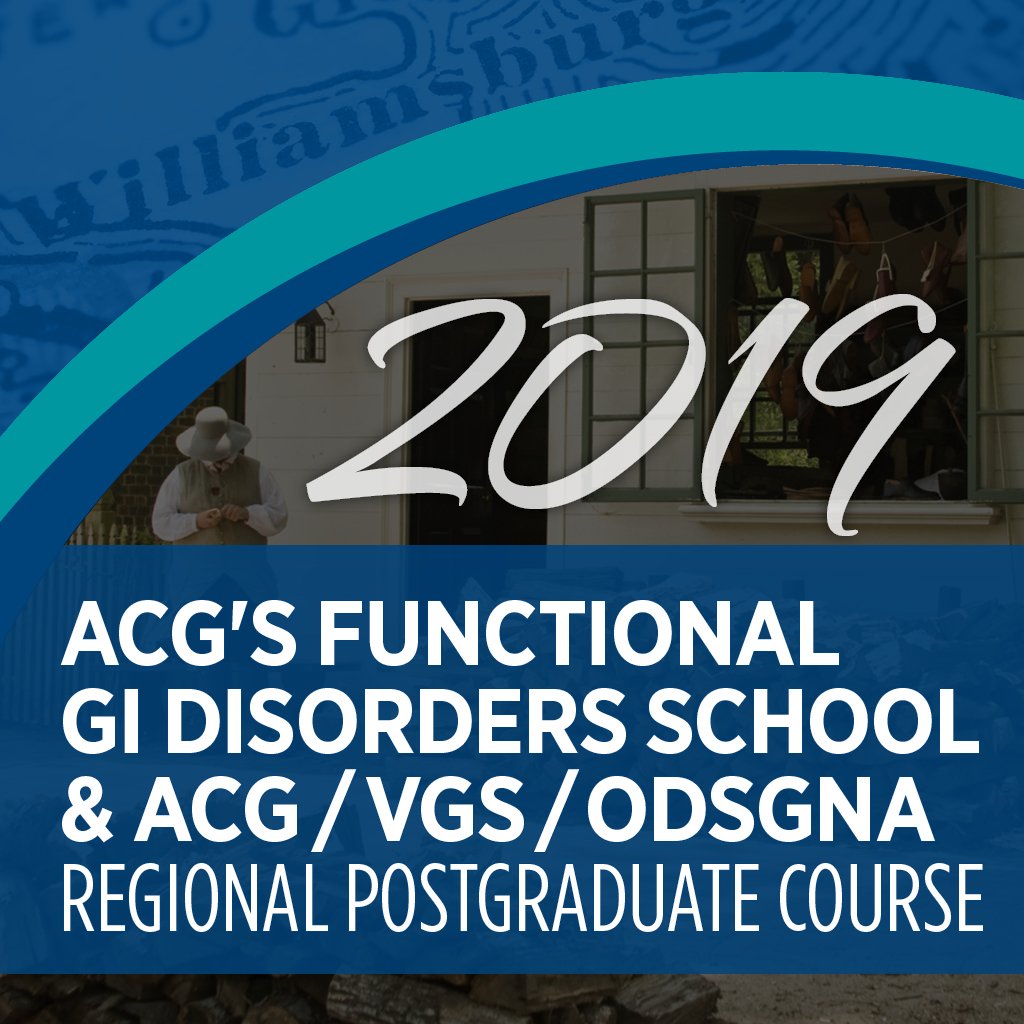 Williamsburg

2019

ACG'S FUNCTIONAL GI DISORDERS SCHOOL & ACG / VGS / ODSGNA REGIONAL POSTGRADUATE COURSE